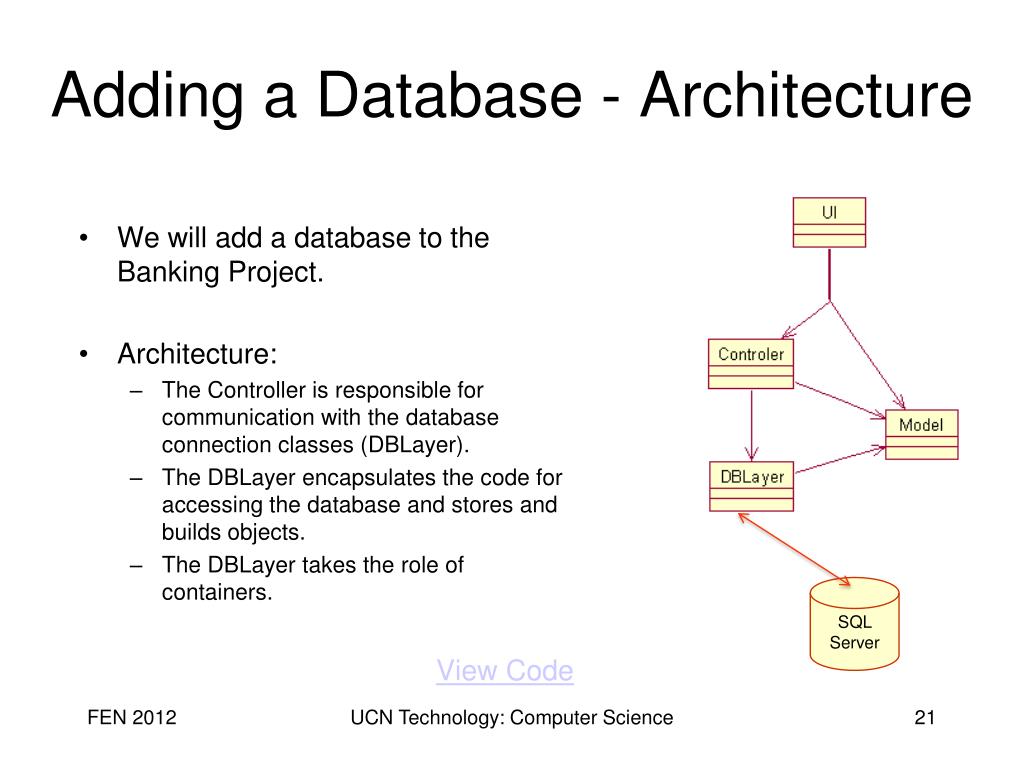 Adding a Database - Architecture

• We will add a database to the Banking Project.

• Architecture:
– The Controller is responsible for communication with the database connection classes (DBLayer).
– The DBLayer encapsulates the code for accessing the database and stores and builds objects.
– The DBLayer takes the role of containers.

UI

Controler

Model

DBLayer

SQL Server

View Code

FEN 2012

UCN Technology: Computer Science

21